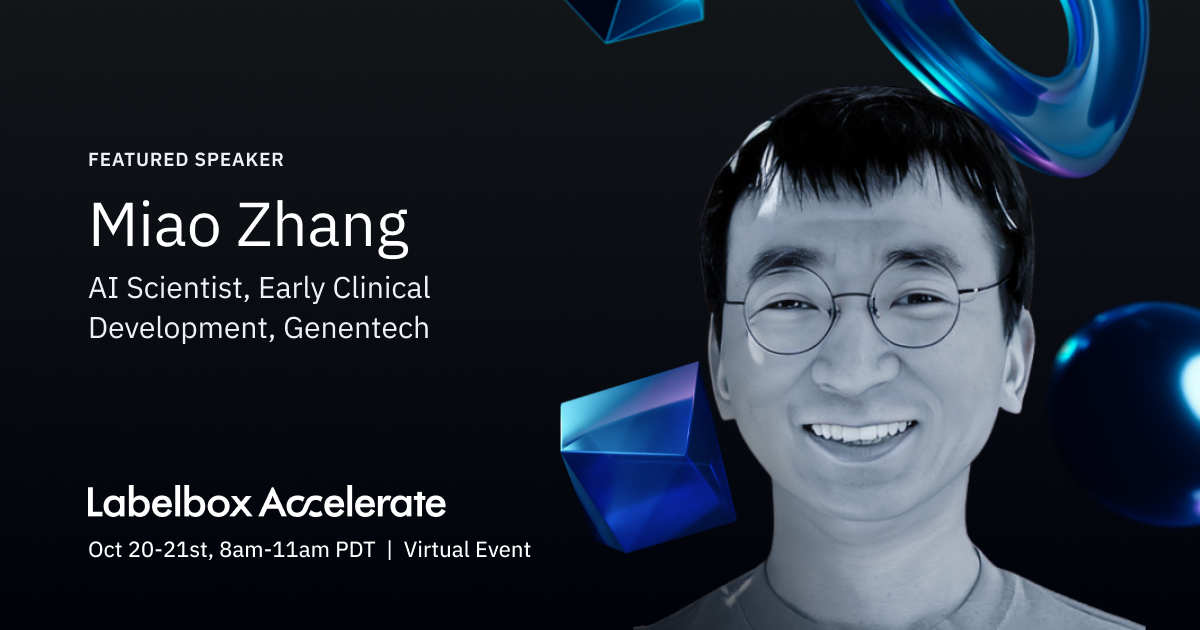 FEATURED SPEAKER

Miao Zhang

AI Scientist, Early Clinical Development, Genentech

Labelbox Accelerate

Oct 20-21st, 8am-11am PDT | Virtual Event